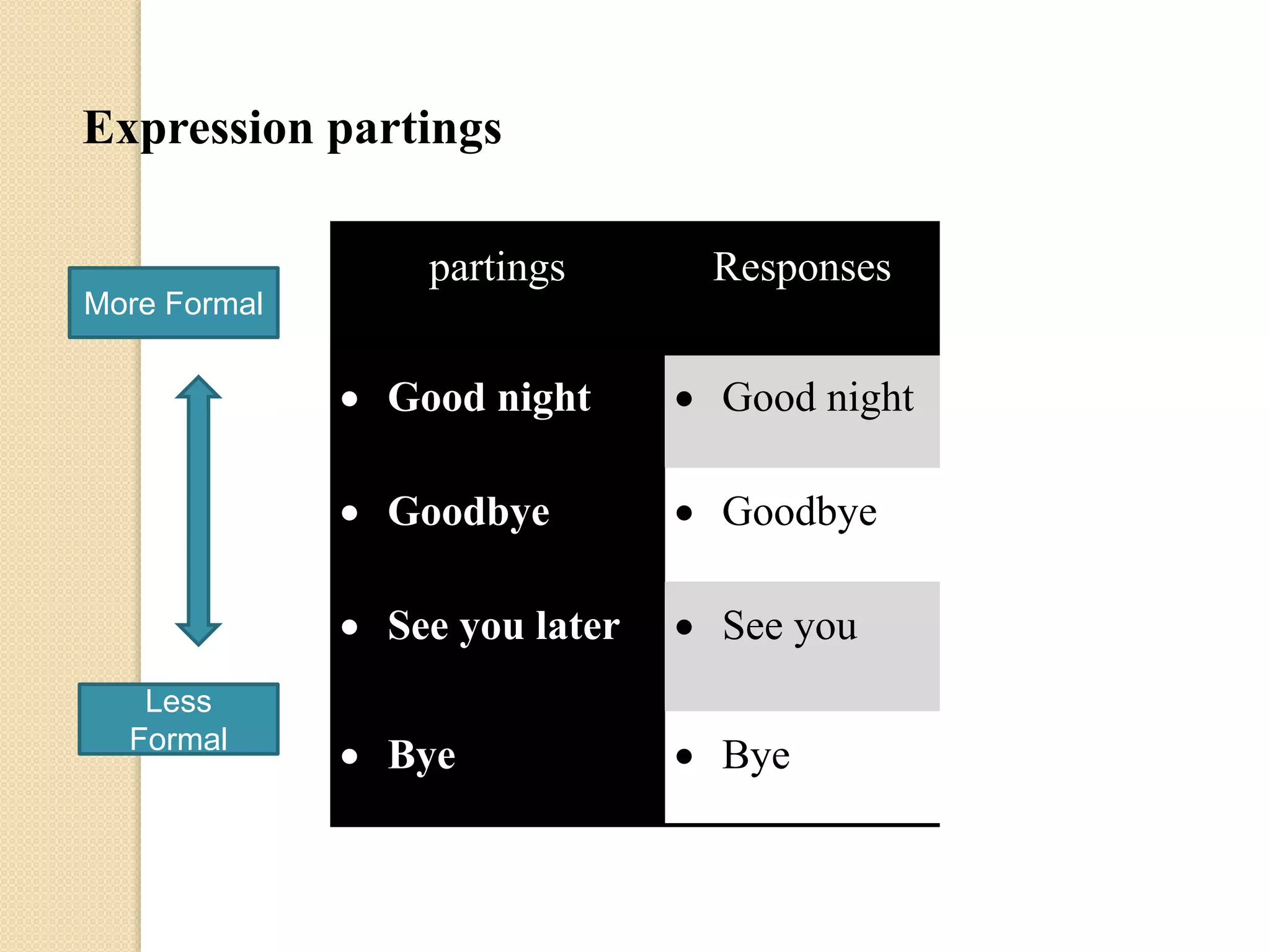 Expression partings

More Formal

Less Formal

| partings | Responses |
|---|---|
| • Good night | • Good night |
| • Goodbye | • Goodbye |
| • See you later | • See you |
| • Bye | • Bye |